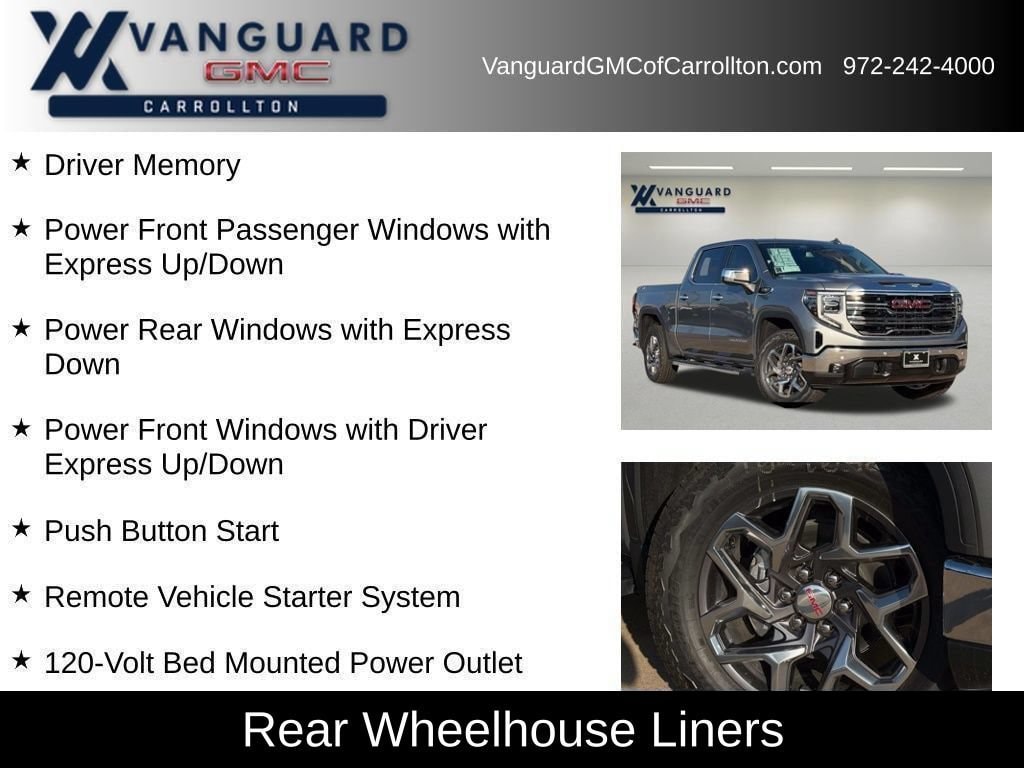 VANGUARD
GMC
CARROLLTON

VanguardGMCofCarrollton.com 972-242-4000

★ Driver Memory

★ Power Front Passenger Windows with Express Up/Down

★ Power Rear Windows with Express Down

★ Power Front Windows with Driver Express Up/Down

★ Push Button Start

★ Remote Vehicle Starter System

★ 120-Volt Bed Mounted Power Outlet

VANGUARD
GMC
CARROLLTON

GMC

GMC

Rear Wheelhouse Liners